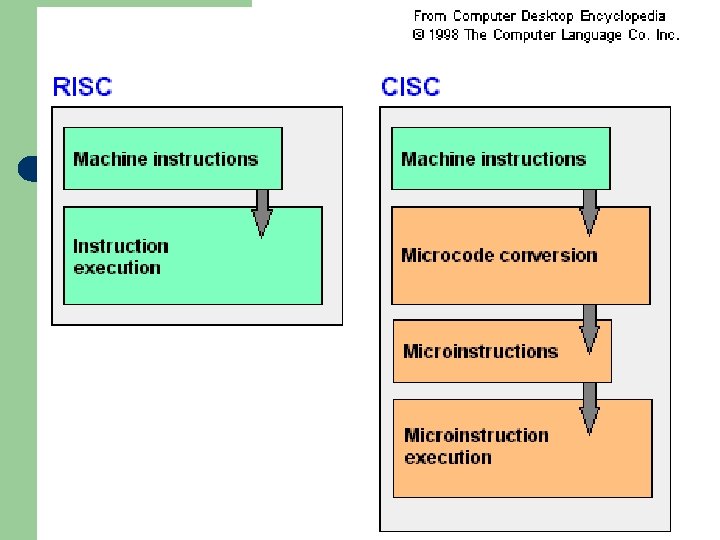 From Computer Desktop Encyclopedia
© 1998 The Computer Language Co. Inc.

RISC

Machine instructions

Instruction execution

CISC

Machine instructions

Microcode conversion

Microinstructions

Microinstruction execution